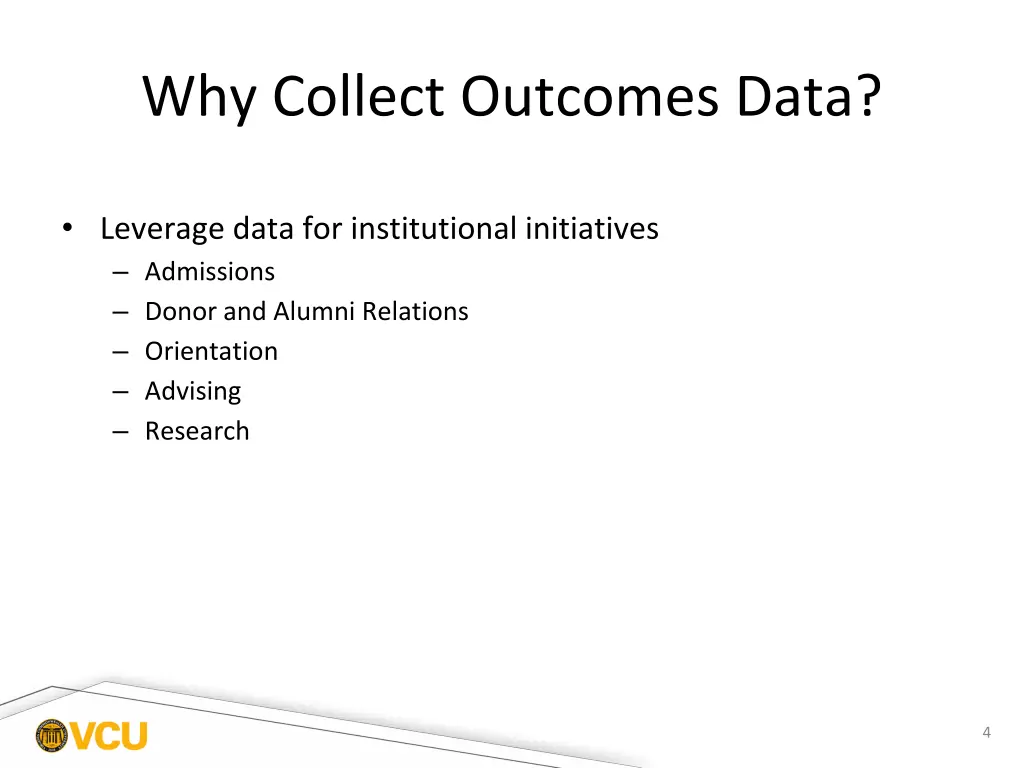 Why Collect Outcomes Data?

• Leverage data for institutional initiatives
– Admissions
– Donor and Alumni Relations
– Orientation
– Advising
– Research

VCU

4